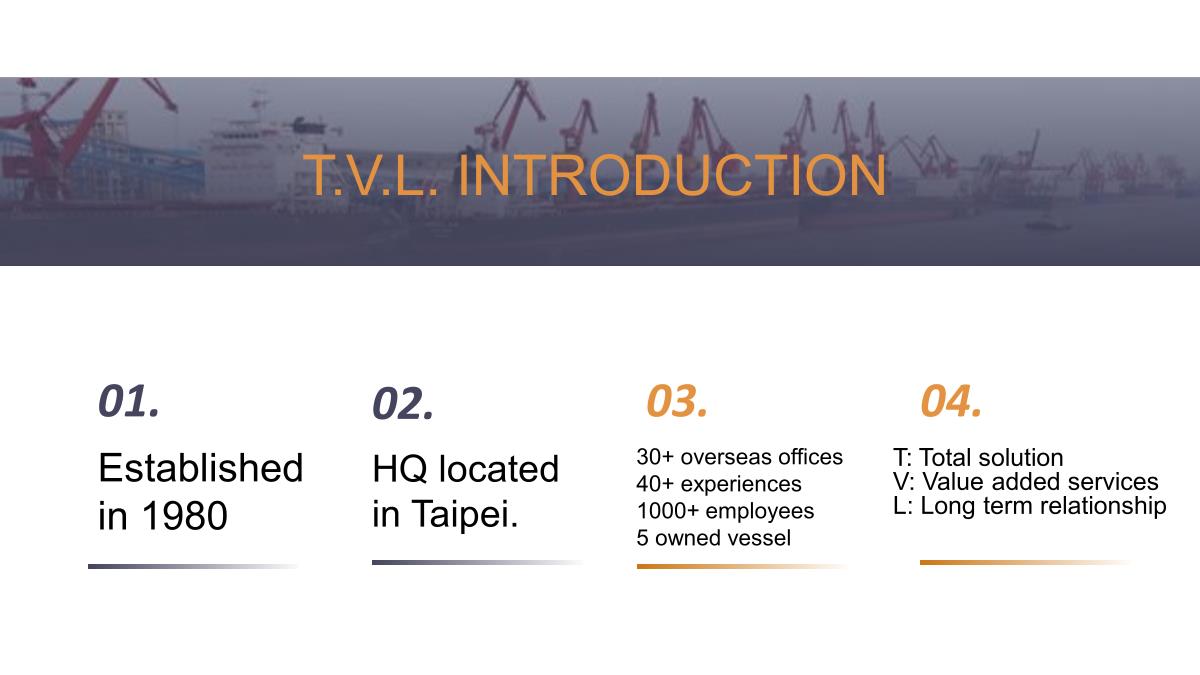 T.V.L. INTRODUCTION

01.

Established in 1980

02.

HQ located in Taipei.

03.

30+ overseas offices
40+ experiences
1000+ employees
5 owned vessel

04.

T: Total solution
V: Value added services
L: Long term relationship